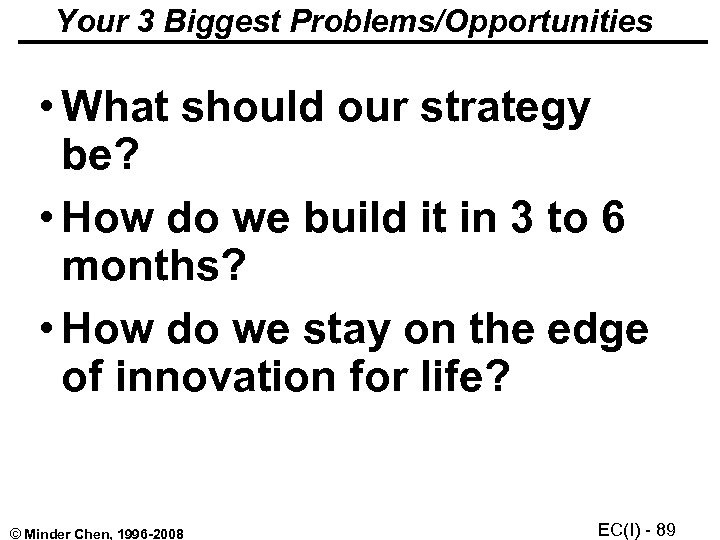 Your 3 Biggest Problems/Opportunities

• What should our strategy be?

• How do we build it in 3 to 6 months?

• How do we stay on the edge of innovation for life?

© Minder Chen, 1996-2008

EC(I) - 89